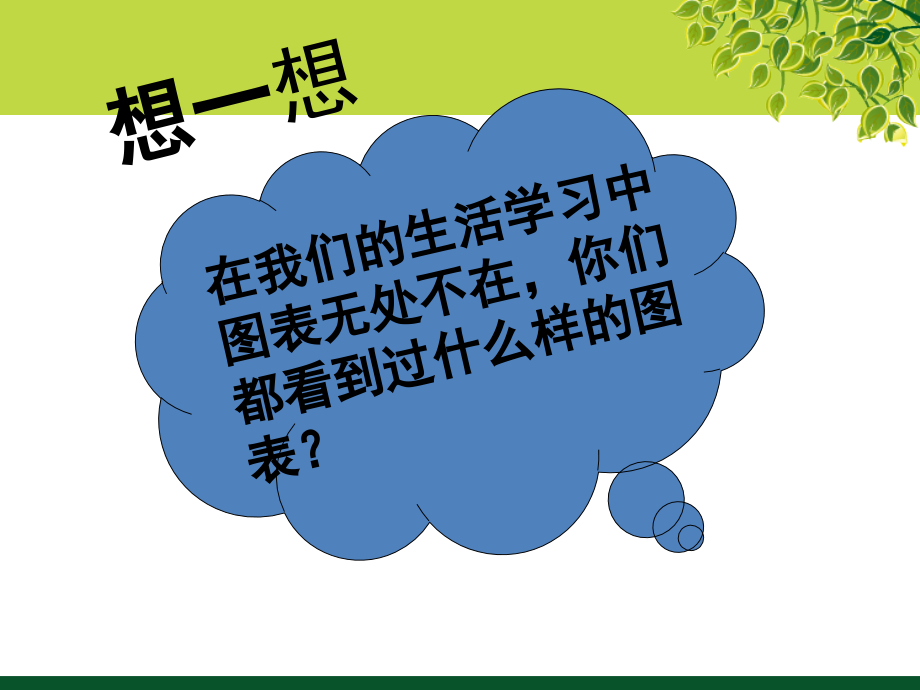 想一想

在我们的生活学习中图表无处不在，你们都看到过什么样的图表？